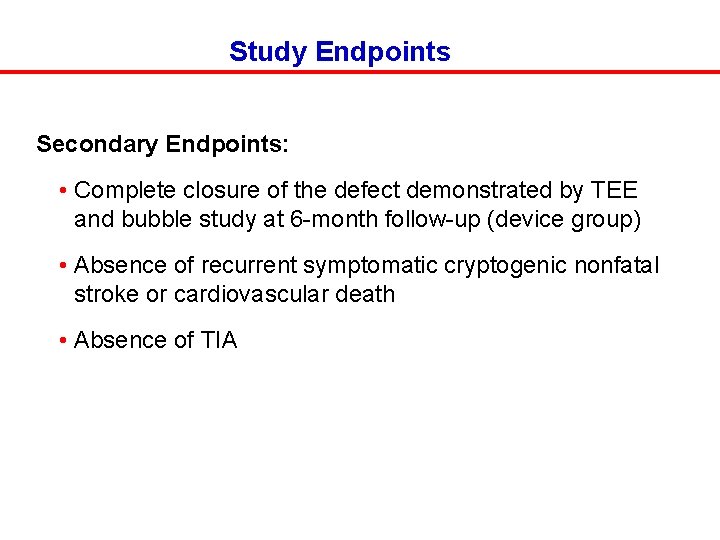 Study Endpoints

Secondary Endpoints:

• Complete closure of the defect demonstrated by TEE and bubble study at 6-month follow-up (device group)

• Absence of recurrent symptomatic cryptogenic nonfatal stroke or cardiovascular death

• Absence of TIA